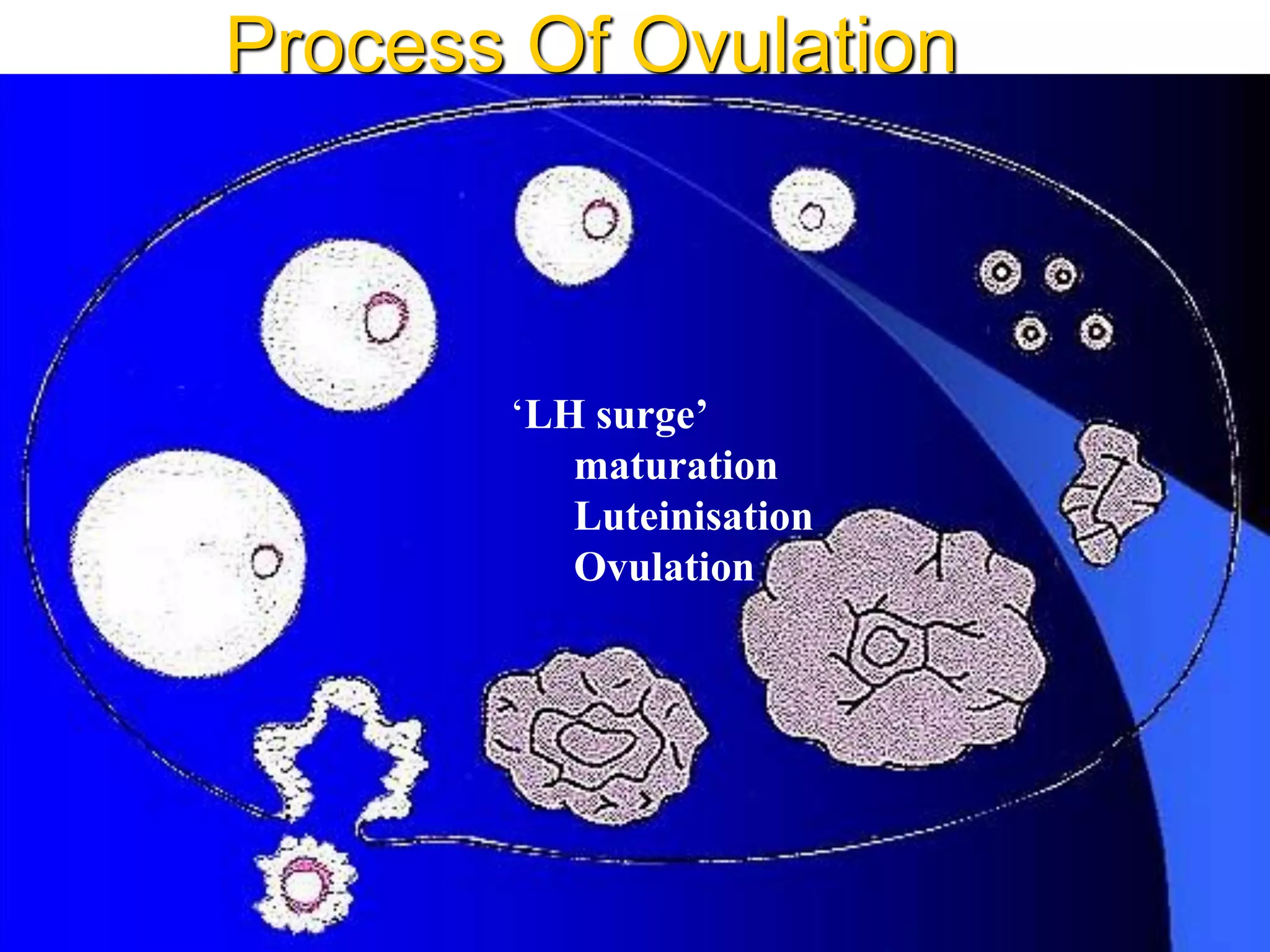 Process Of Ovulation

‘LH surge’
maturation
Luteinisation
Ovulation